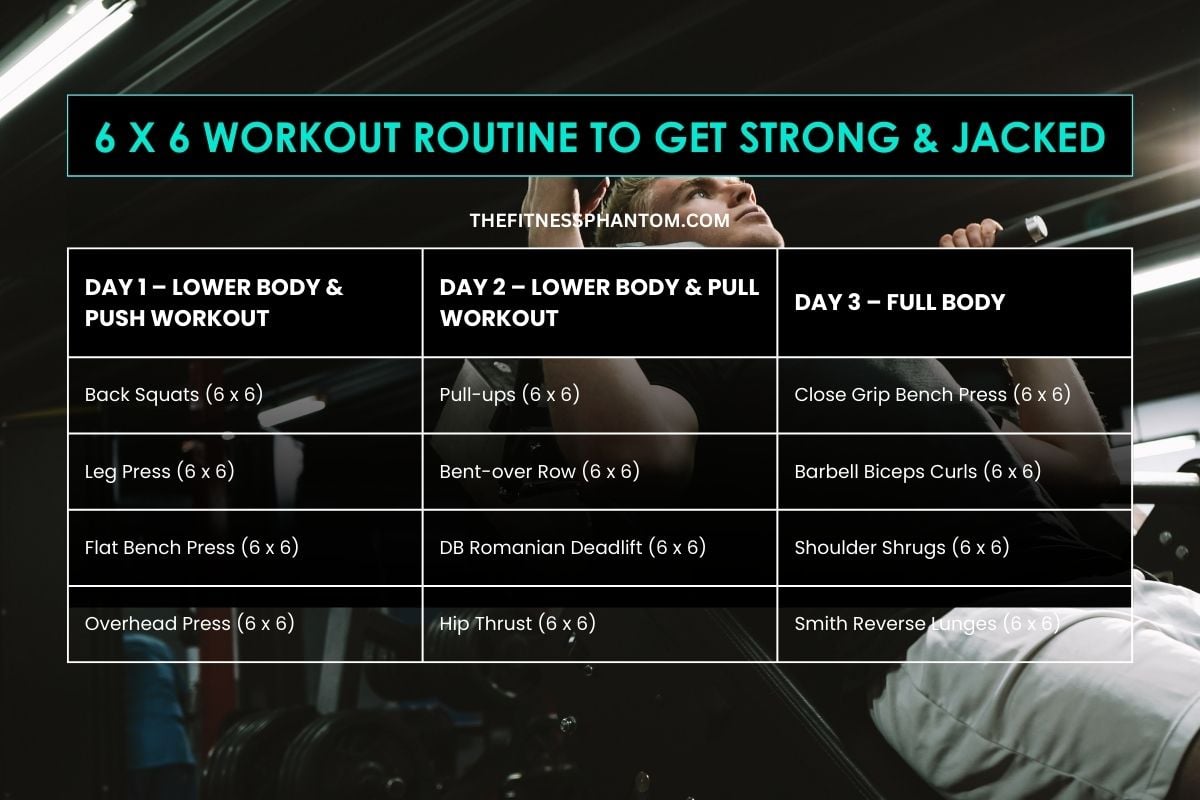 6 X 6 WORKOUT ROUTINE TO GET STRONG & JACKED

THEFITNESSPHANTOM.COM

| DAY 1 – LOWER BODY & PUSH WORKOUT | DAY 2 – LOWER BODY & PULL WORKOUT | DAY 3 – FULL BODY |
|---|---|---|
| Back Squats (6 x 6) | Pull-ups (6 x 6) | Close Grip Bench Press (6 x 6) |
| Leg Press (6 x 6) | Bent-over Row (6 x 6) | Barbell Biceps Curls (6 x 6) |
| Flat Bench Press (6 x 6) | DB Romanian Deadlift (6 x 6) | Shoulder Shrugs (6 x 6) |
| Overhead Press (6 x 6) | Hip Thrust (6 x 6) | Smith Reverse Lunges (6 x 6) |